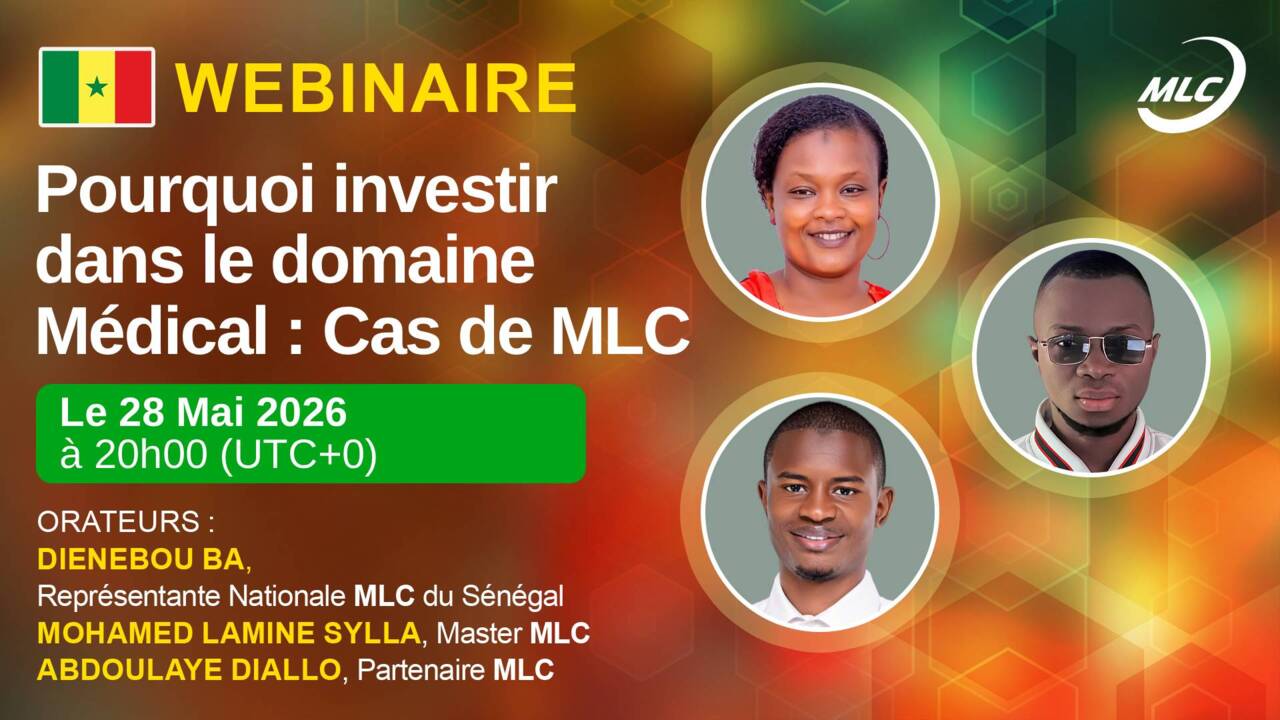 WEBINAIRE

MLC

Pourquoi investir dans le domaine Médical : Cas de MLC

Le 28 Mai 2026
à 20h00 (UTC+0)

ORATEURS :
DIENEBOU BA,
Représentante Nationale MLC du Sénégal
MOHAMED LAMINE SYLLA, Master MLC
ABDOULAYE DIALLO, Partenaire MLC